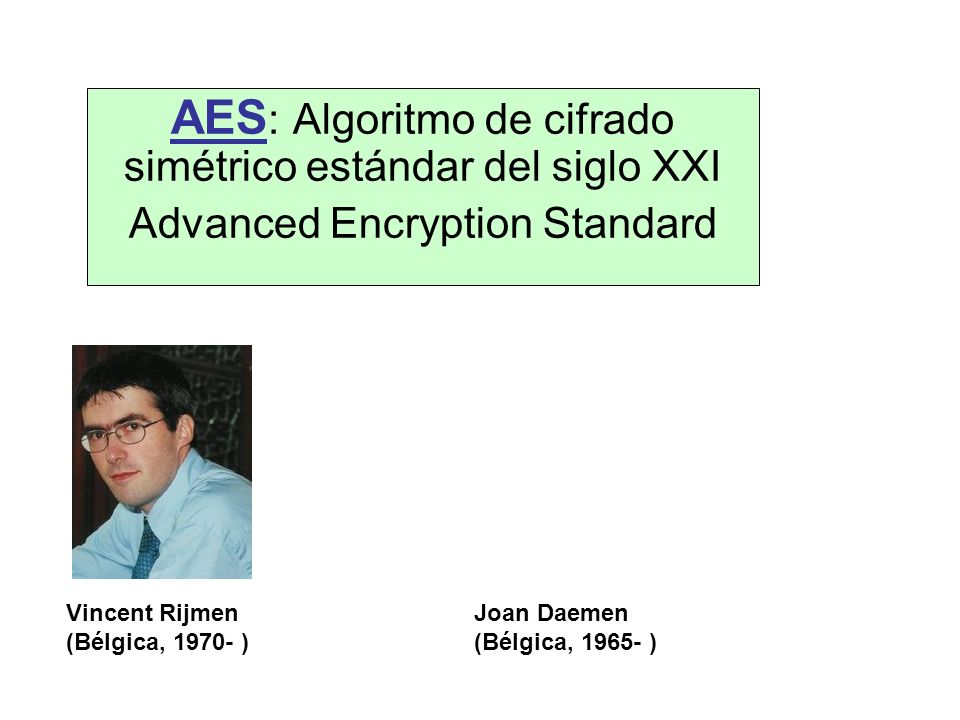 AES: Algoritmo de cifrado simétrico estándar del siglo XXI
Advanced Encryption Standard

Vincent Rijmen
(Bélgica, 1970- )

Joan Daemen
(Bélgica, 1965- )